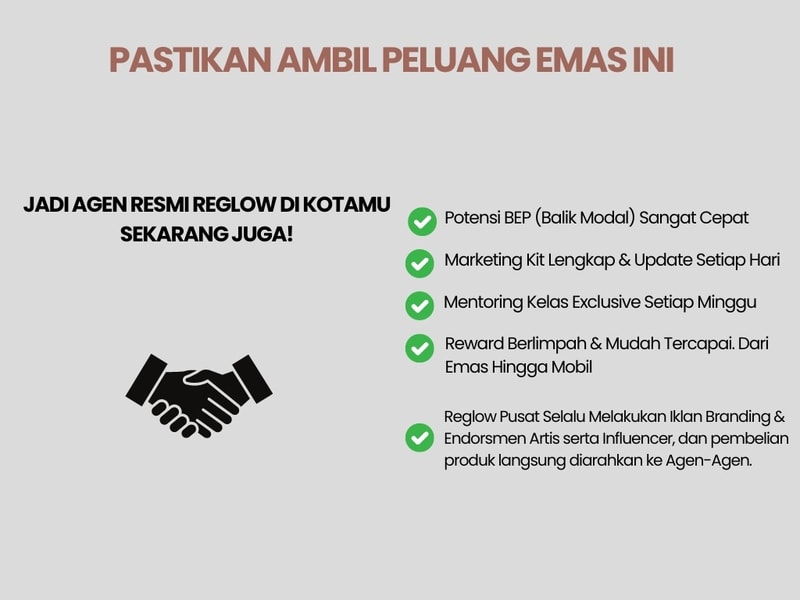 PASTIKAN AMBIL PELUANG EMAS INI

JADI AGEN RESMI REGLOW DI KOTAMU SEKARANG JUGA!

Potensi BEP (Balik Modal) Sangat Cepat

Marketing Kit Lengkap & Update Setiap Hari

Mentoring Kelas Exclusive Setiap Minggu

Reward Berlimpah & Mudah Tercapai. Dari Emas Hingga Mobil

Reglow Pusat Selalu Melakukan Iklan Branding & Endorsmen Artis serta Influencer, dan pembelian produk langsung diarahkan ke Agen-Agen.